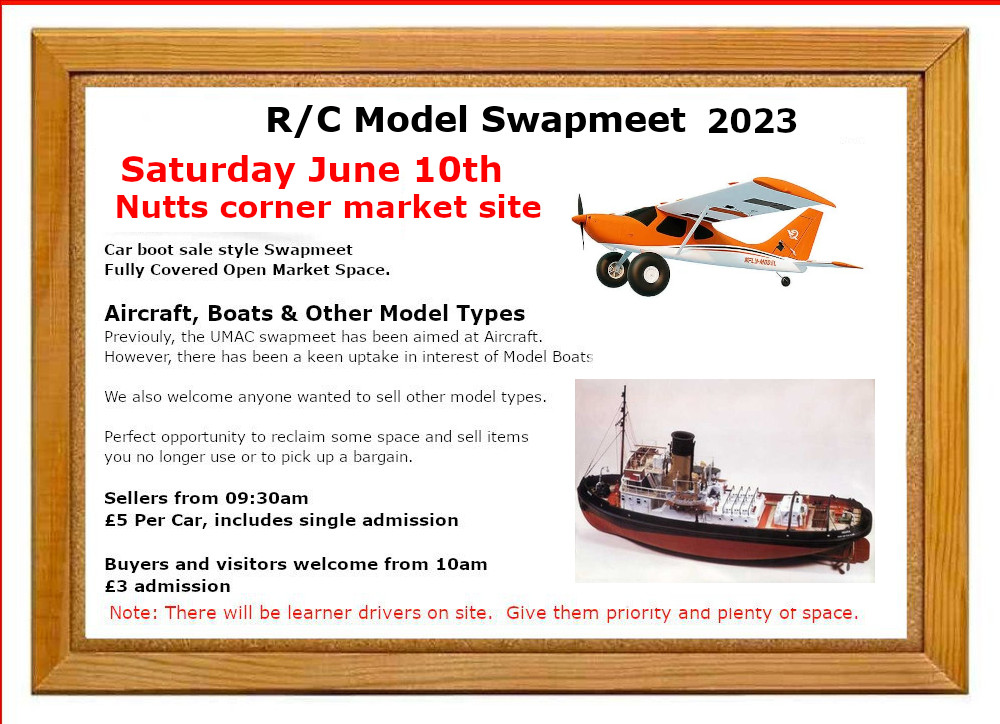 R/C Model Swapmeet 2023

Saturday June 10th
Nutts corner market site

Car boot sale style Swapmeet
Fully Covered Open Market Space.

Aircraft, Boats & Other Model Types
Previouly, the UMAC swapmeet has been aimed at Aircraft. However, there has been a keen uptake in interest of Model Boats

We also welcome anyone wanted to sell other model types.

Perfect opportunity to reclaim some space and sell items you no longer use or to pick up a bargain.

Sellers from 09:30am
£5 Per Car, includes single admission

Buyers and visitors welcome from 10am
£3 admission

Note: There will be learner drivers on site. Give them priority and plenty of space.